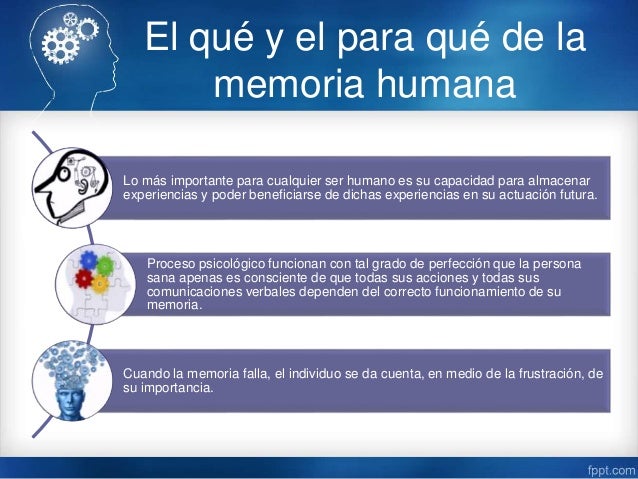 El qué y el para qué de la memoria humana

Lo más importante para cualquier ser humano es su capacidad para almacenar experiencias y poder beneficiarse de dichas experiencias en su actuación futura.

Proceso psicológico funcionan con tal grado de perfección que la persona sana apenas es consciente de que todas sus acciones y todas sus comunicaciones verbales dependen del correcto funcionamiento de su memoria.

Cuando la memoria falla, el individuo se da cuenta, en medio de la frustración, de su importancia.

fppt.com